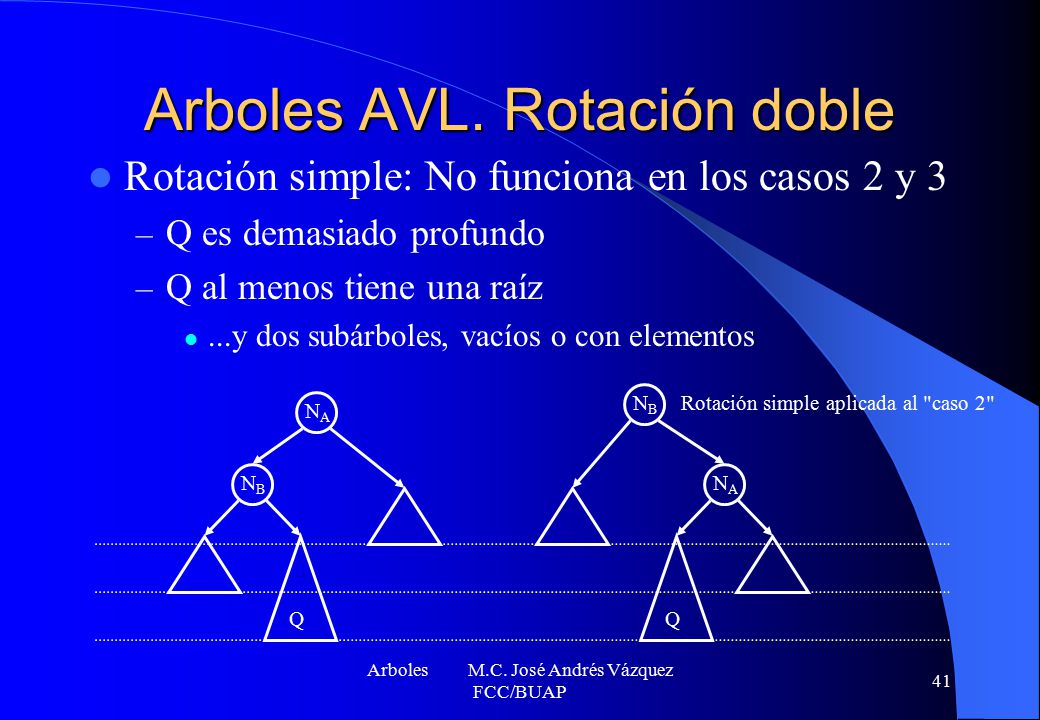 Arboles AVL. Rotación doble

Rotación simple: No funciona en los casos 2 y 3

– Q es demasiado profundo

– Q al menos tiene una raíz

...y dos subárboles, vacíos o con elementos

$N_A$

$N_B$

Q

$N_B$

Rotación simple aplicada al "caso 2"

$N_A$

Q

Arboles M.C. José Andrés Vázquez FCC/BUAP

41